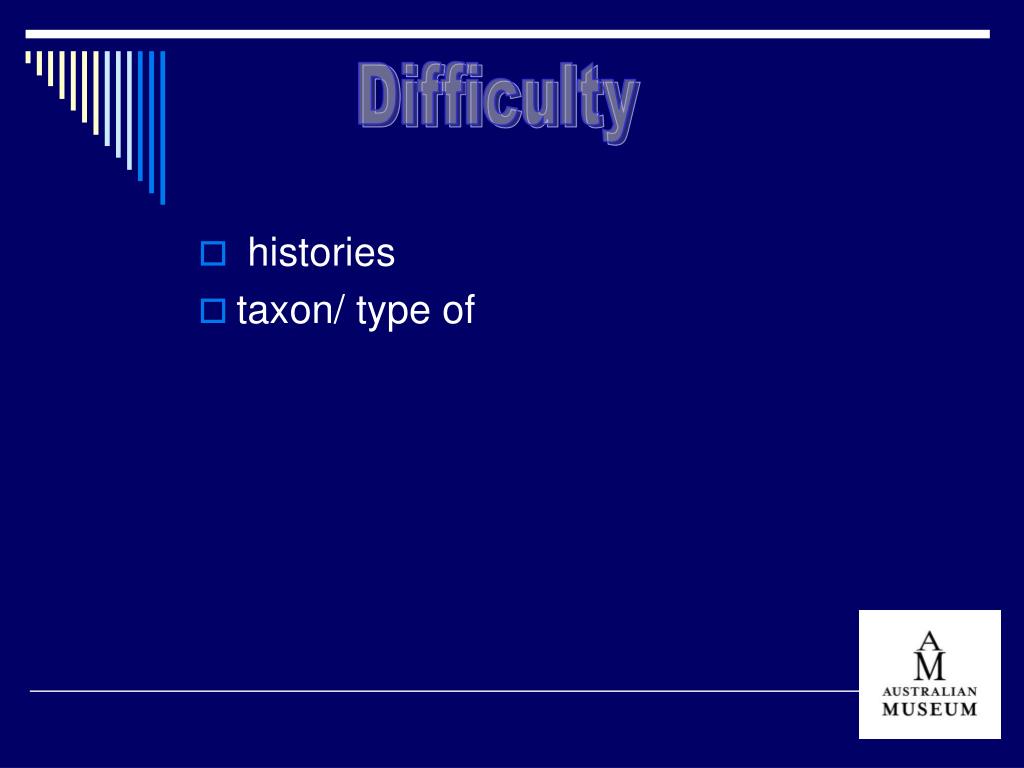 Difficulty

histories

taxon/ type of

A
M
AUSTRALIAN
MUSEUM